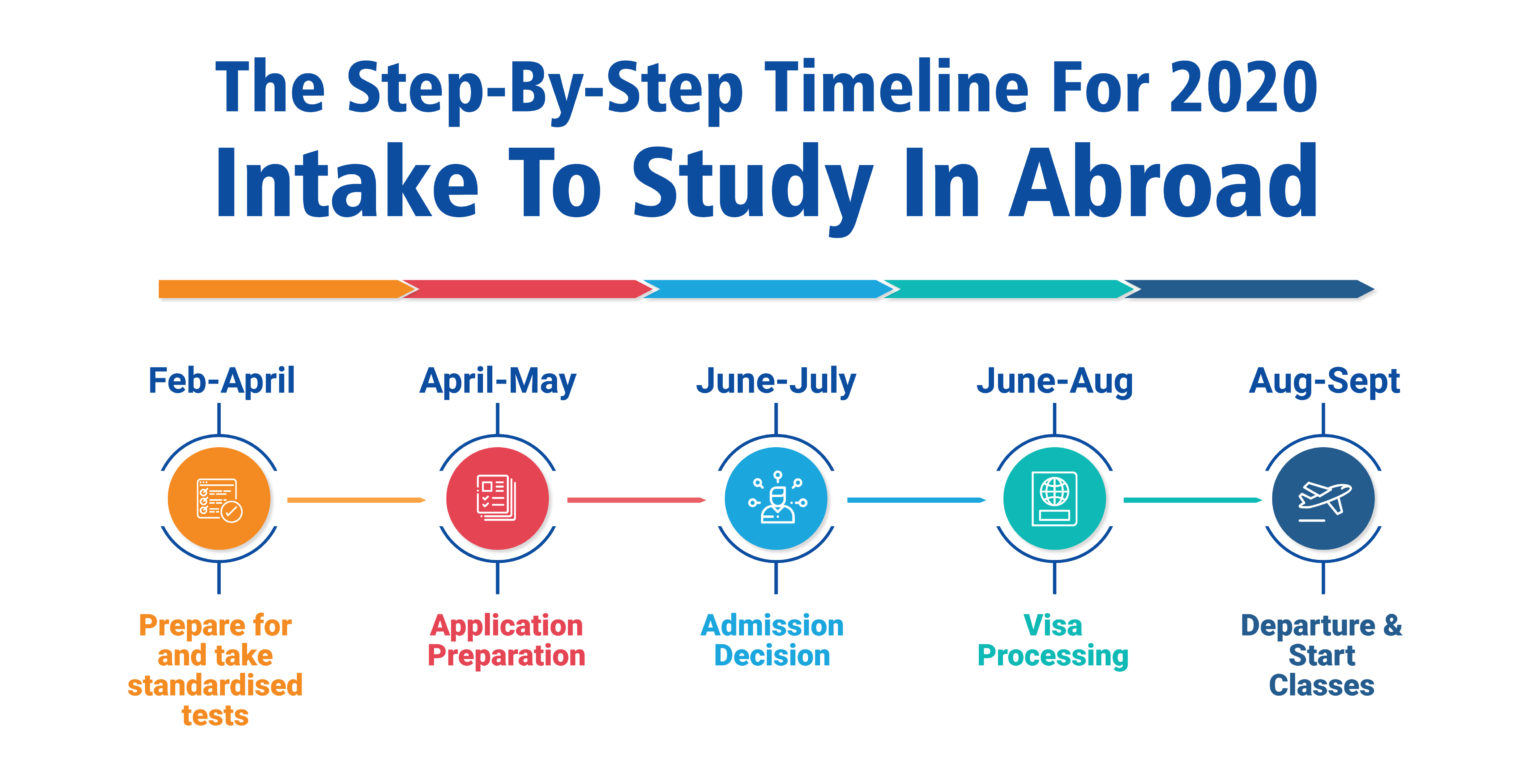 The Step-By-Step Timeline For 2020
Intake To Study In Abroad

Feb-April

Prepare for and take standardised tests

April-May

Application Preparation

June-July

Admission Decision

June-Aug

Visa Processing

Aug-Sept

Departure & Start Classes